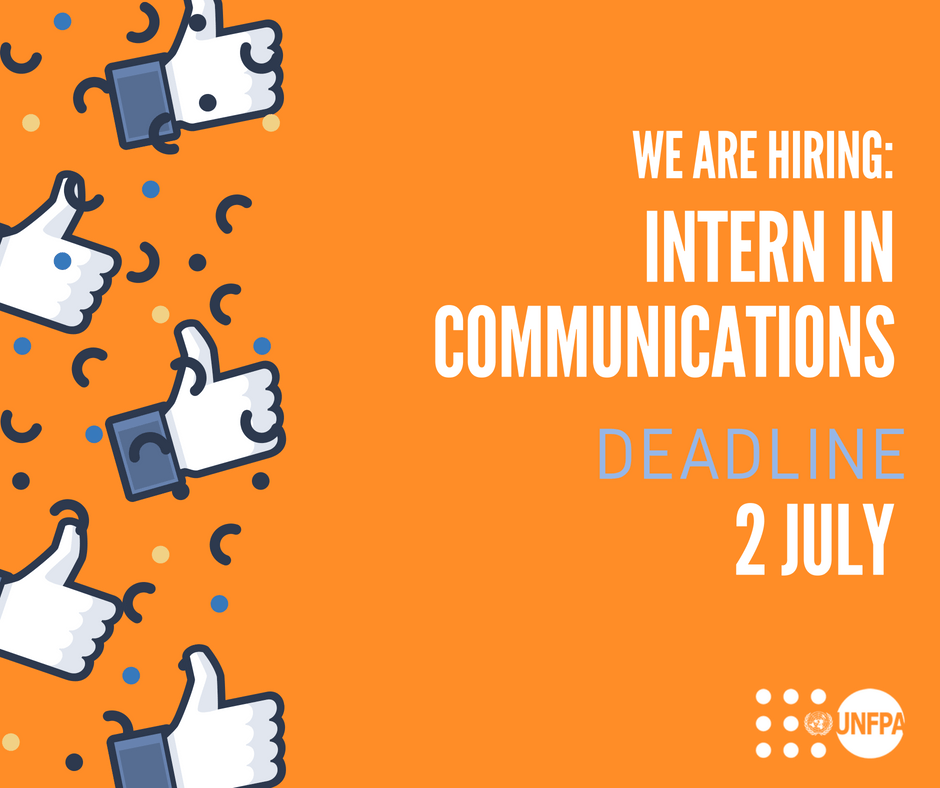 WE ARE HIRING:
INTERN IN COMMUNICATIONS

DEADLINE
2 JULY

UNFPA